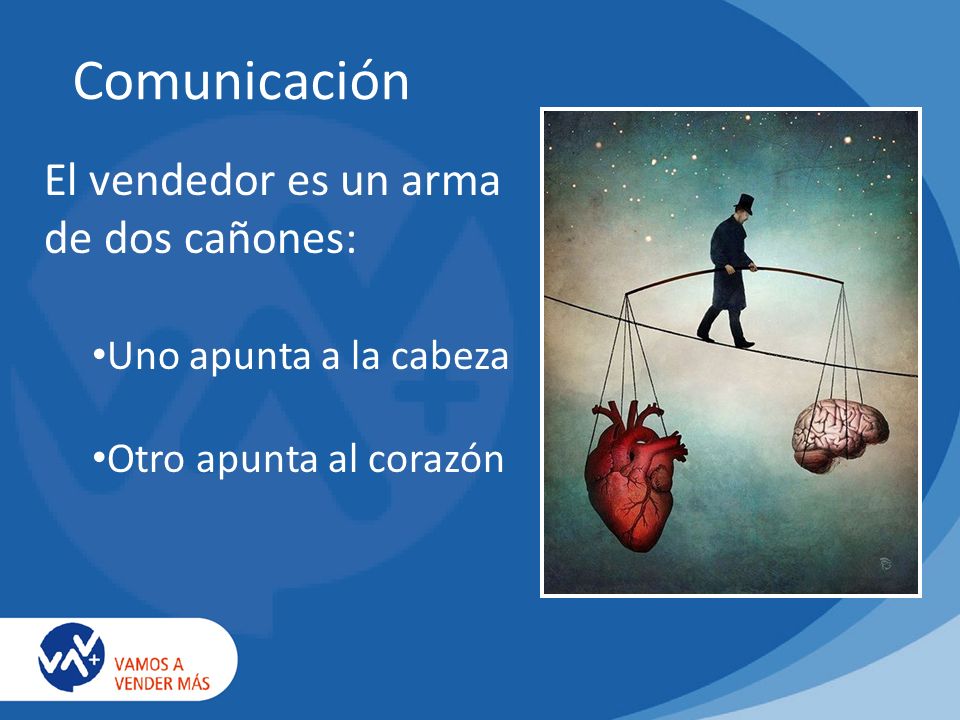 Comunicación

El vendedor es un arma de dos cañones:

•Uno apunta a la cabeza

•Otro apunta al corazón

VAMOS A VENDER MÁS